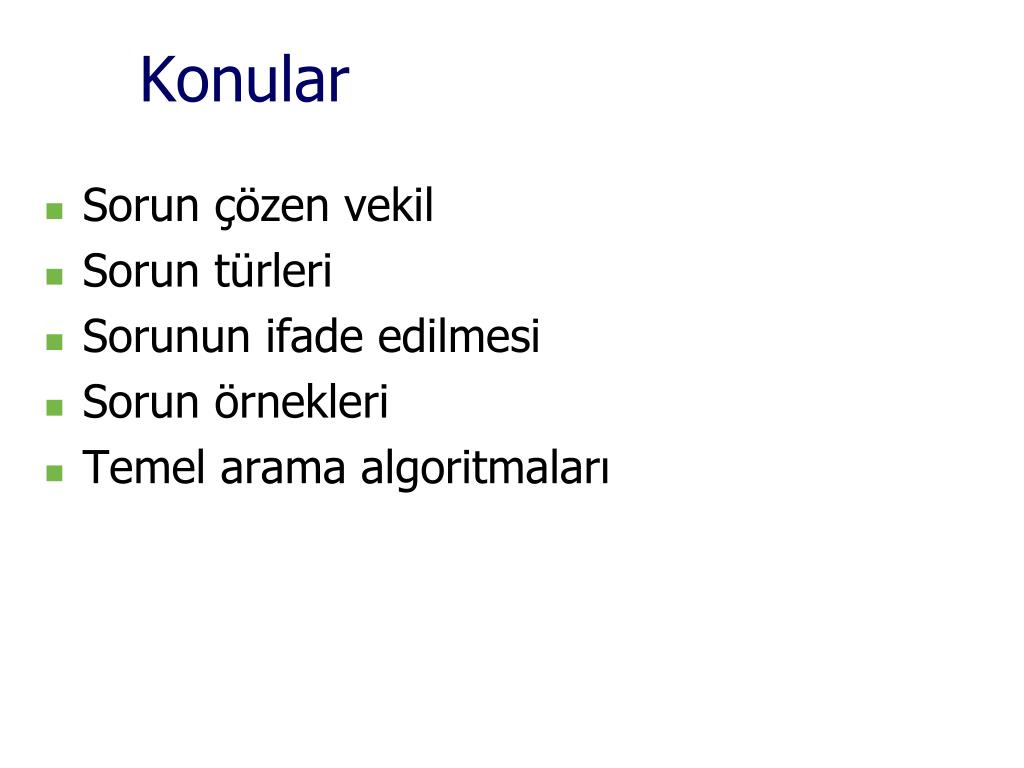 Konular

- Sorun çözen vekil
- Sorun türleri
- Sorunun ifade edilmesi
- Sorun örnekleri
- Temel arama algoritmaları